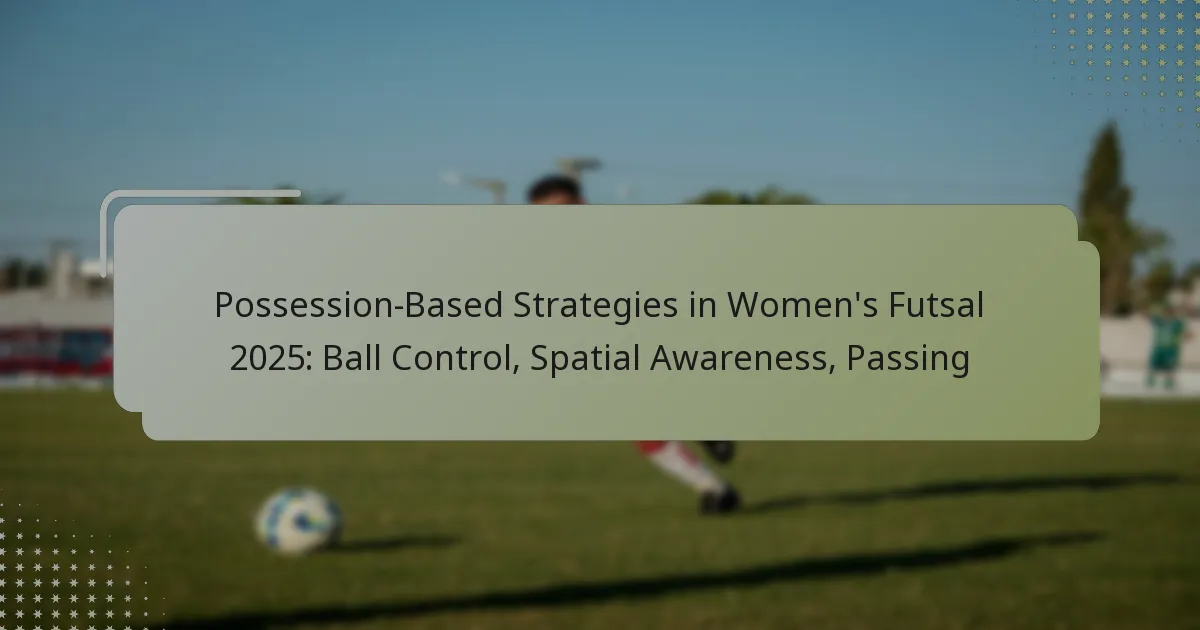 Possession-Based Strategies in Women's Futsal 2025: Ball Control, Spatial Awareness, Passing